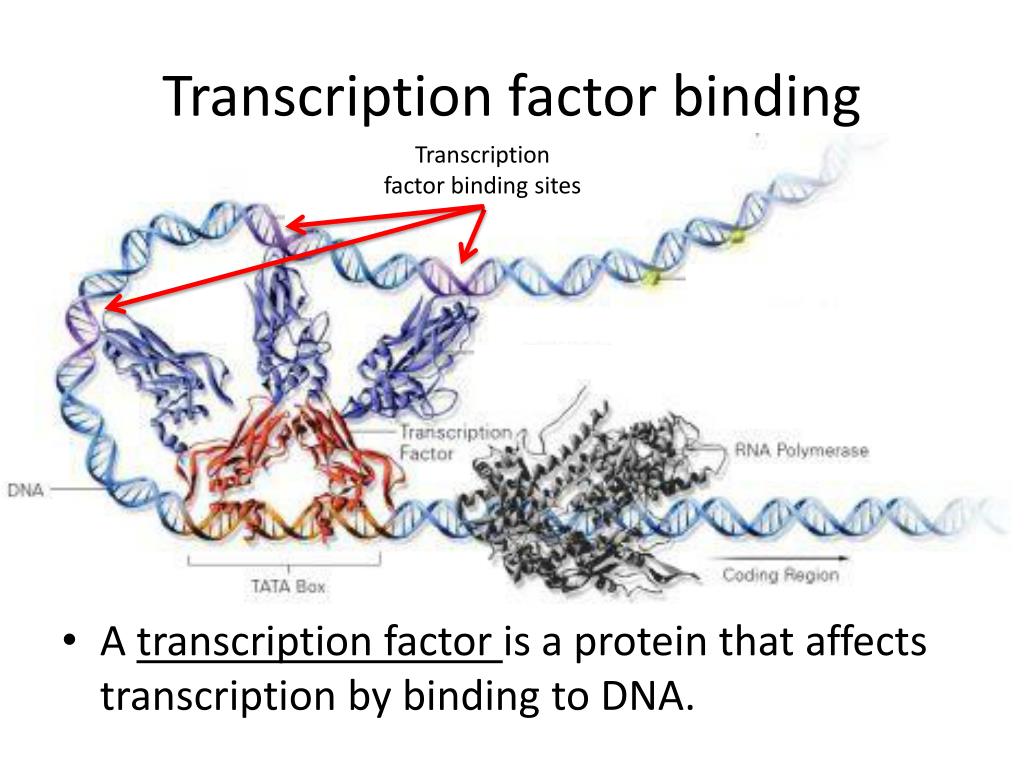 Transcription factor binding

Transcription factor binding sites

Transcription Factor

RNA Polymerase

DNA

TATA Box

Coding Region

• A transcription factor is a protein that affects transcription by binding to DNA.